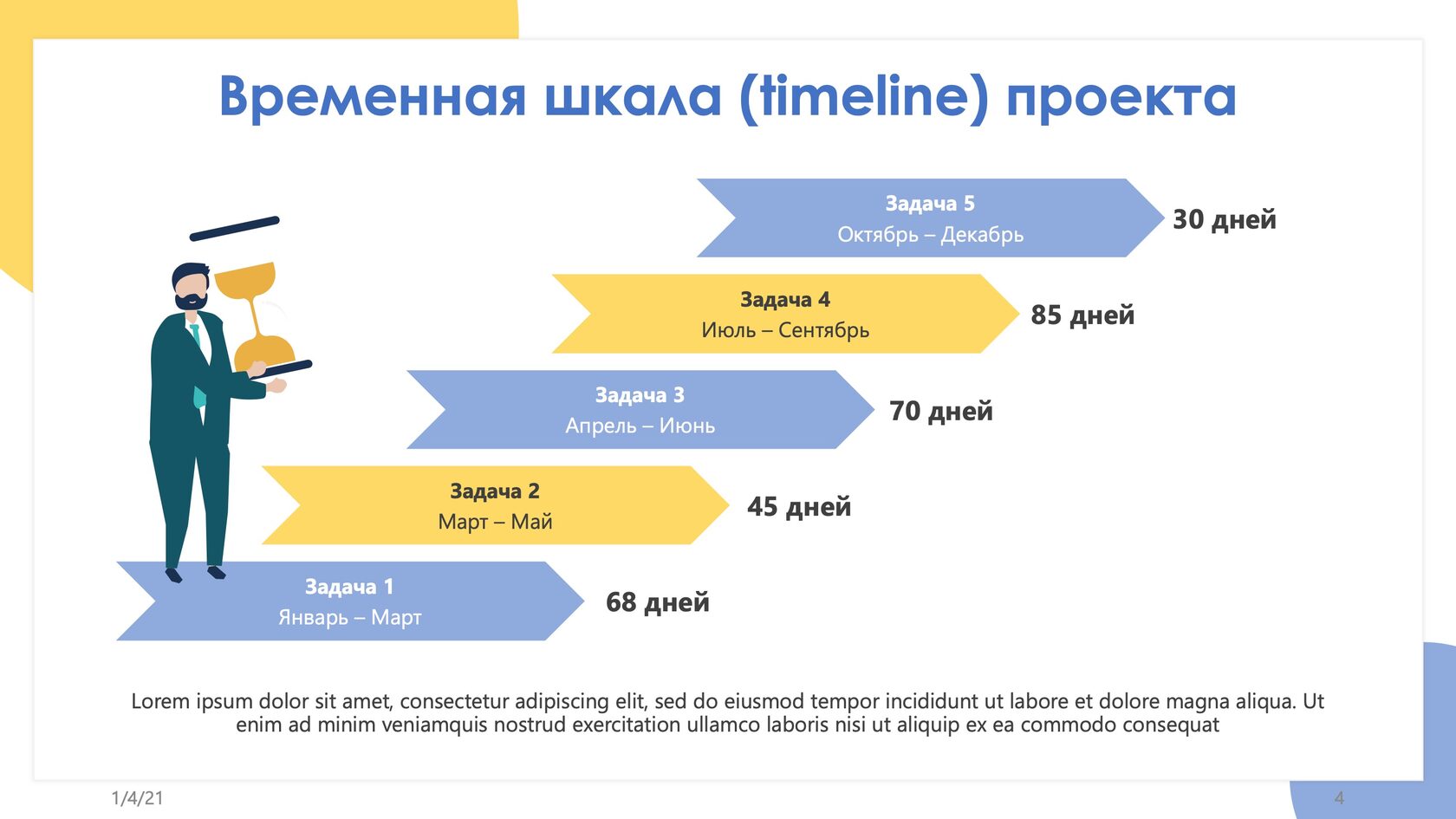 Временная шкала (timeline) проекта

Задача 5
Октябрь – Декабрь
30 дней

Задача 4
Июль – Сентябрь
85 дней

Задача 3
Апрель – Июнь
70 дней

Задача 2
Март – Май
45 дней

Задача 1
Январь – Март
68 дней

Lorem ipsum dolor sit amet, consectetur adipiscing elit, sed do eiusmod tempor incididunt ut labore et dolore magna aliqua. Ut enim ad minim veniamquis nostrud exercitation ullamco laboris nisi ut aliquip ex ea commodo consequat

1/4/21
4